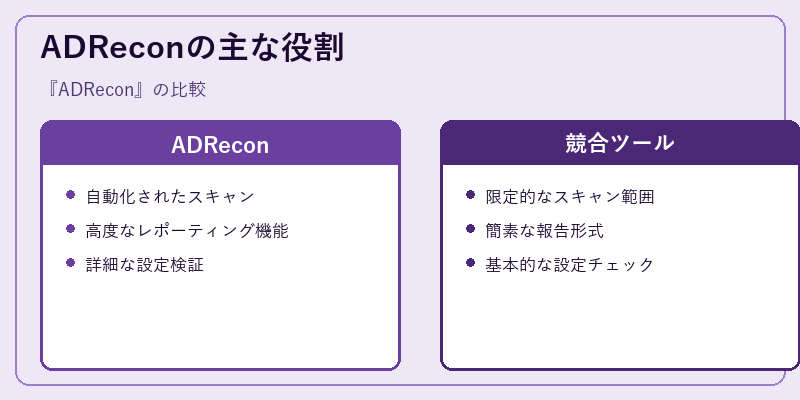 ADReconの主な役割

『ADRecon』の比較

ADRecon

- 自動化されたスキャン
- 高度なレポーティング機能
- 詳細な設定検証

競合ツール

- 限定的なスキャン範囲
- 簡素な報告形式
- 基本的な設定チェック